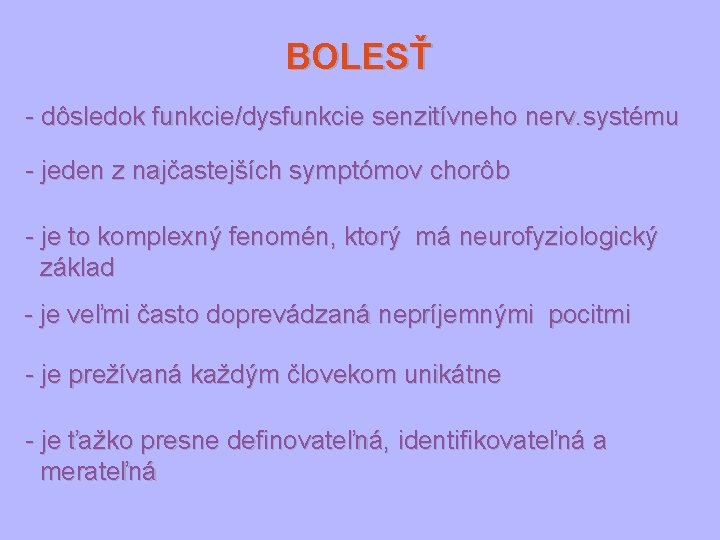 BOLESŤ

- dôsledok funkcie/dysfunkcie senzitívneho nerv.systému

- jeden z najčastejších symptómov chorôb

- je to komplexný fenomén, ktorý má neurofyziologický základ

- je veľmi často doprevádzaná nepríjemnými pocitmi

- je prežívaná každým človekom unikátne

- je ťažko presne definovateľná, identifikovateľná a merateľná